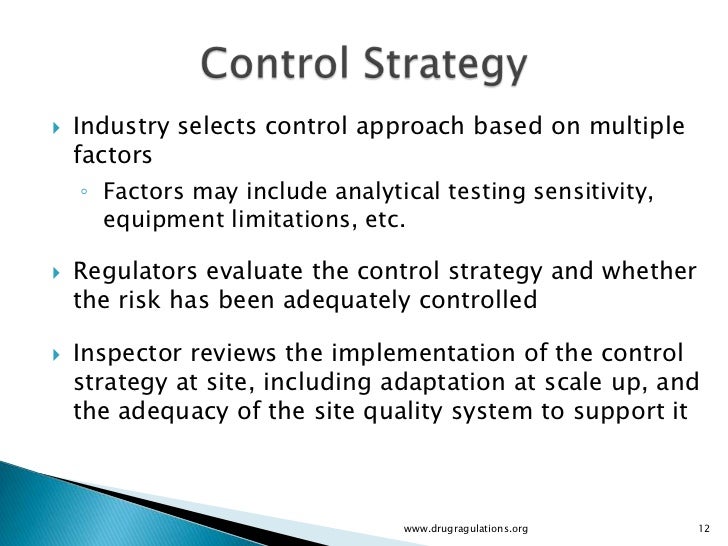 Control Strategy

Industry selects control approach based on multiple factors

Factors may include analytical testing sensitivity, equipment limitations, etc.

Regulators evaluate the control strategy and whether the risk has been adequately controlled

Inspector reviews the implementation of the control strategy at site, including adaptation at scale up, and the adequacy of the site quality system to support it

www.drugragulations.org

12